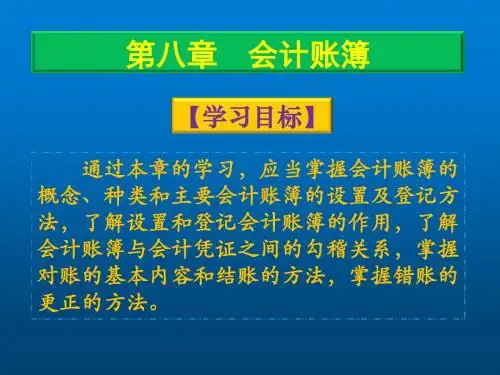 第八章　会计账簿

【学习目标】

通过本章的学习，应当掌握会计账簿的概念、种类和主要会计账簿的设置及登记方法，了解设置和登记会计账簿的作用，了解会计账簿与会计凭证之间的勾稽关系，掌握对账的基本内容和结账的方法，掌握错账的更正的方法。